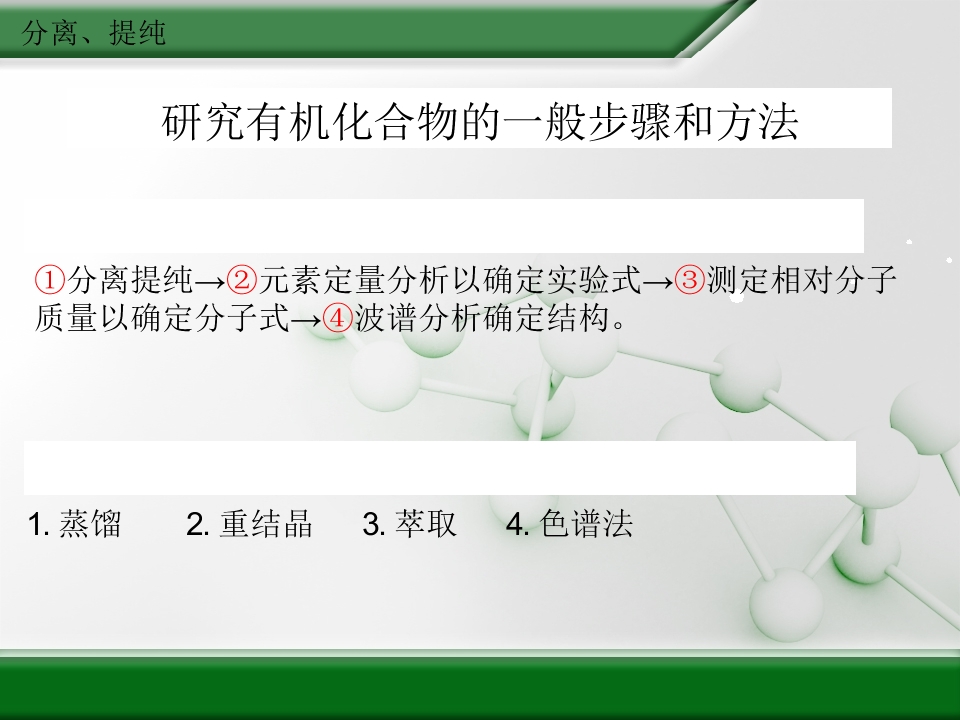 分离、提纯

研究有机化合物的一般步骤和方法

①分离提纯→②元素定量分析以确定实验式→③测定相对分子质量以确定分子式→④波谱分析确定结构。

1.蒸馏 2.重结晶 3.萃取 4.色谱法